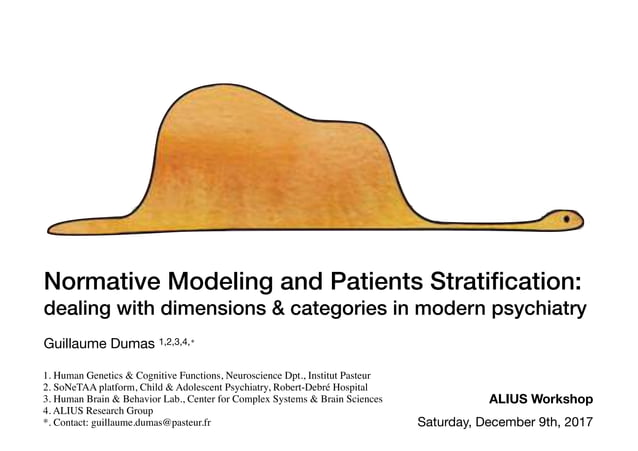 Normative Modeling and Patients Stratification:
dealing with dimensions & categories in modern psychiatry

Guillaume Dumas $^{1,2,3,4,*}$

1. Human Genetics & Cognitive Functions, Neuroscience Dpt., Institut Pasteur
2. SoNeTAA platform, Child & Adolescent Psychiatry, Robert-Debré Hospital
3. Human Brain & Behavior Lab., Center for Complex Systems & Brain Sciences
4. ALIUS Research Group
*. Contact: guillaume.dumas@pasteur.fr

ALIUS Workshop
Saturday, December 9th, 2017